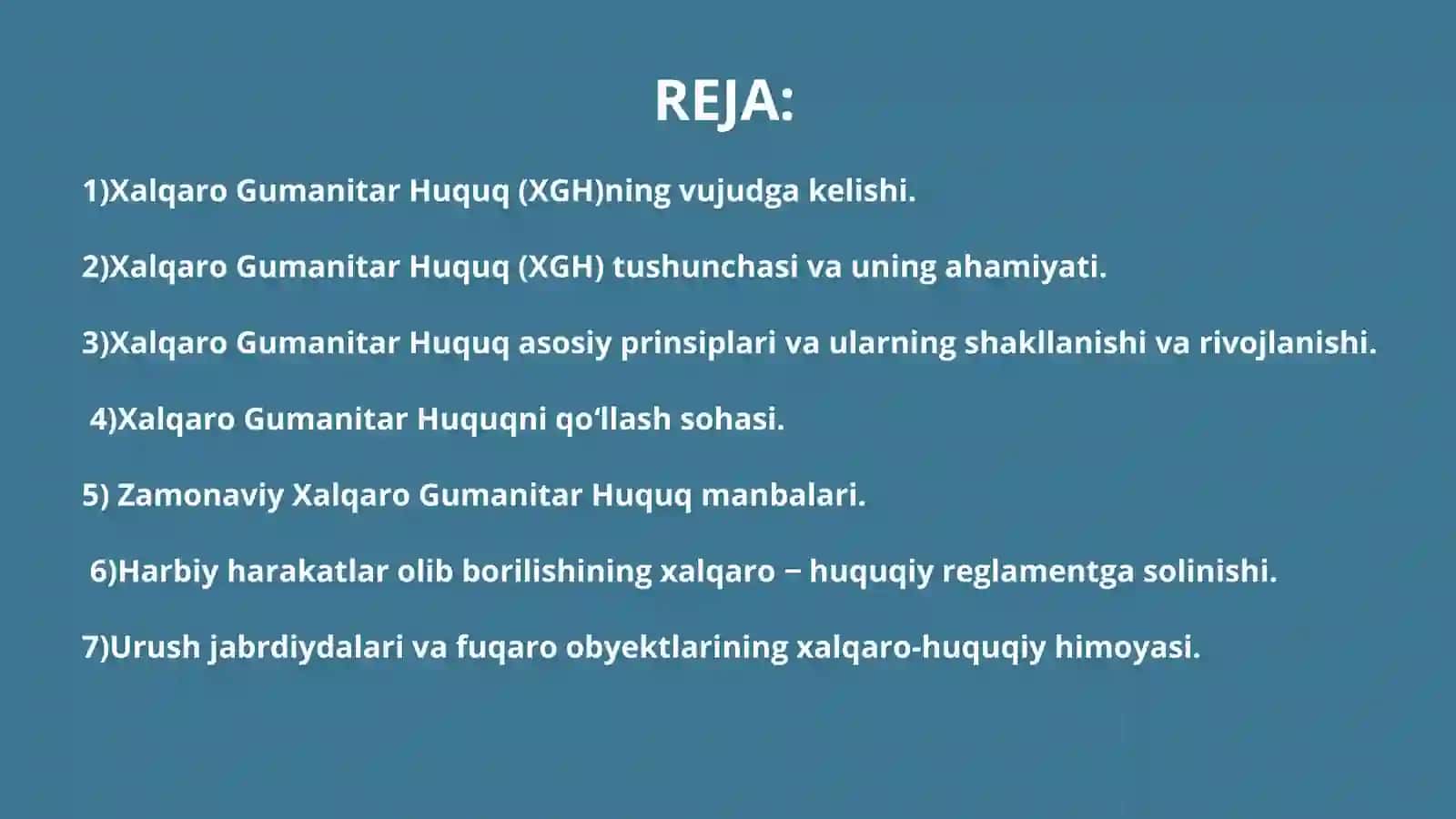 REJA:

1)Xalqaro Gumanitar Huquq (XGH)ning vujudga kelishi.

2)Xalqaro Gumanitar Huquq (XGH) tushunchasi va uning ahamiyati.

3)Xalqaro Gumanitar Huquq asosiy prinsiplari va ularning shakllanishi va rivojlanishi.

4)Xalqaro Gumanitar Huquqni qo‘llash sohasi.

5) Zamonaviy Xalqaro Gumanitar Huquq manbalari.

6)Harbiy harakatlar olib borilishining xalqaro − huquqiy reglamentga solinishi.

7)Urush jabrdiydalari va fuqaro obyektlarining xalqaro-huquqiy himoyasi.